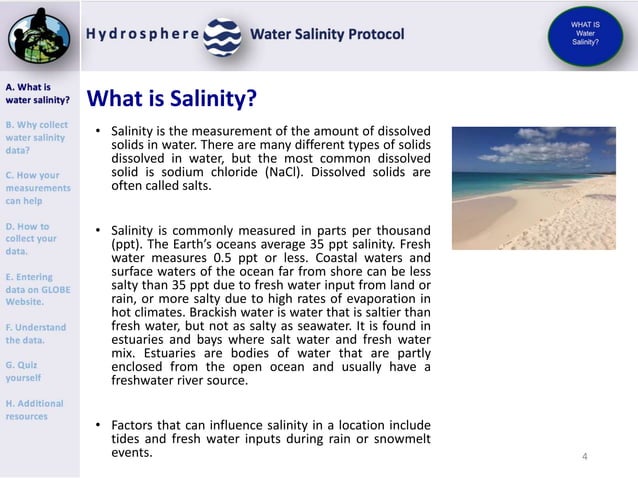 Hydrosphere Water Salinity Protocol

WHAT IS Water Salinity?

A. What is water salinity?

B. Why collect water salinity data?

C. How your measurements can help

D. How to collect your data.

E. Entering data on GLOBE Website.

F. Understand the data.

G. Quiz yourself

H. Additional resources

What is Salinity?

• Salinity is the measurement of the amount of dissolved solids in water. There are many different types of solids dissolved in water, but the most common dissolved solid is sodium chloride (NaCl). Dissolved solids are often called salts.

• Salinity is commonly measured in parts per thousand (ppt). The Earth's oceans average 35 ppt salinity. Fresh water measures 0.5 ppt or less. Coastal waters and surface waters of the ocean far from shore can be less salty than 35 ppt due to fresh water input from land or rain, or more salty due to high rates of evaporation in hot climates. Brackish water is water that is saltier than fresh water, but not as salty as seawater. It is found in estuaries and bays where salt water and fresh water mix. Estuaries are bodies of water that are partly enclosed from the open ocean and usually have a freshwater river source.

• Factors that can influence salinity in a location include tides and fresh water inputs during rain or snowmelt events.

4